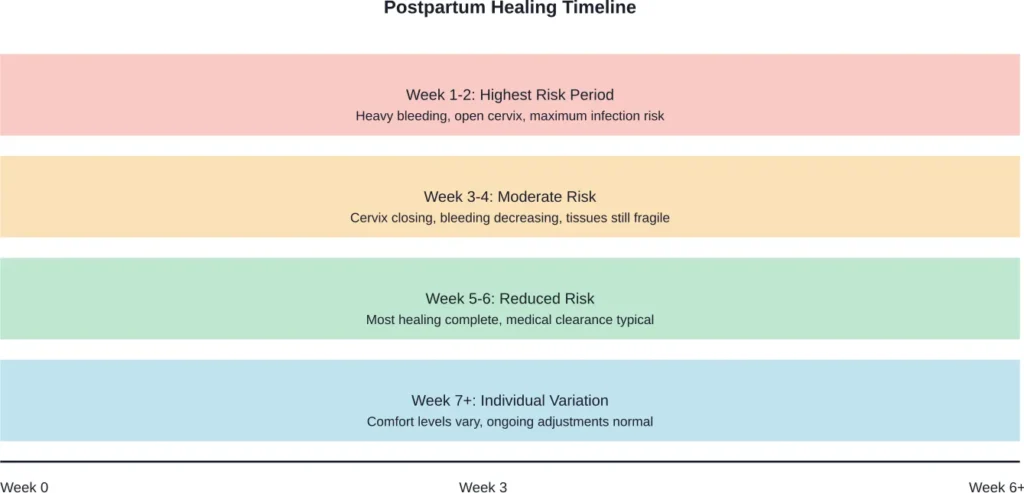 Postpartum Healing Timeline

Week 1-2: Highest Risk Period
Heavy bleeding, open cervix, maximum infection risk

Week 3-4: Moderate Risk
Cervix closing, bleeding decreasing, tissues still fragile

Week 5-6: Reduced Risk
Most healing complete, medical clearance typical

Week 7+: Individual Variation
Comfort levels vary, ongoing adjustments normal

Week 0
Week 3
Week 6+